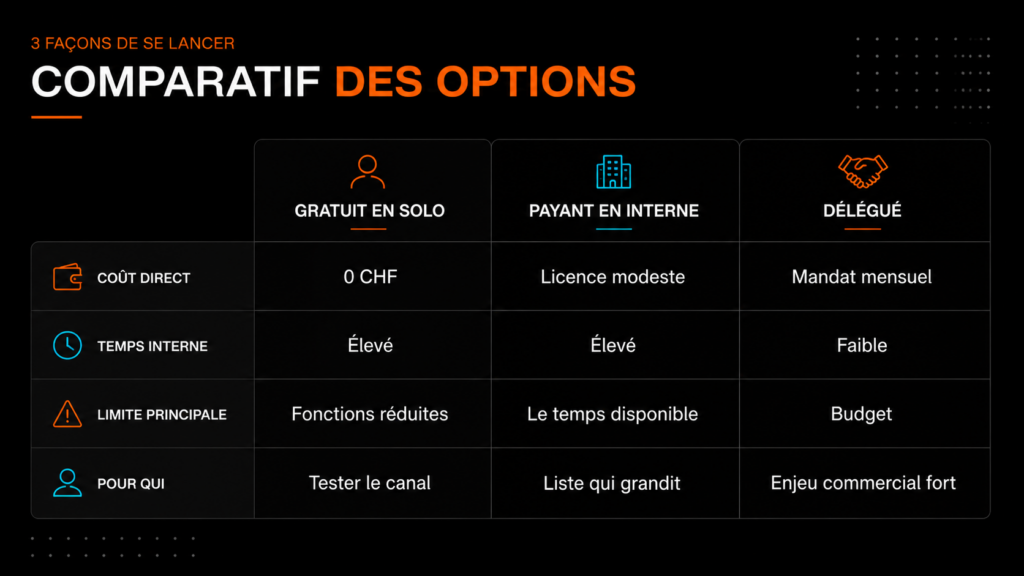 3 FAÇONS DE SE LANCER

COMPARATIF DES OPTIONS

| | GRATUIT EN SOLO | PAYANT EN INTERNE | DÉLÉGUÉ |
|---|---|---|---|
| COÛT DIRECT | 0 CHF | Licence modeste | Mandat mensuel |
| TEMPS INTERNE | Élevé | Élevé | Faible |
| LIMITE PRINCIPALE | Fonctions réduites | Le temps disponible | Budget |
| POUR QUI | Tester le canal | Liste qui grandit | Enjeu commercial fort |